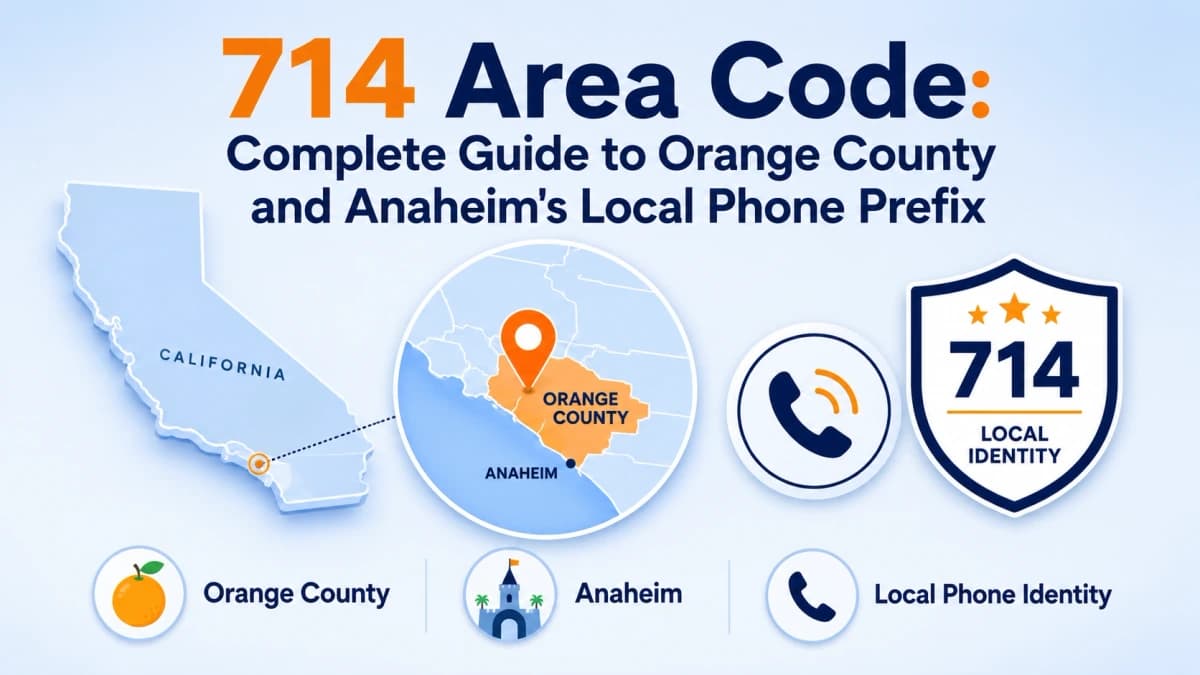 714 Area Code:
Complete Guide to Orange County and Anaheim's Local Phone Prefix

CALIFORNIA

ORANGE COUNTY

ANAHEIM

714

LOCAL IDENTITY

Orange County

Anaheim

Local Phone Identity